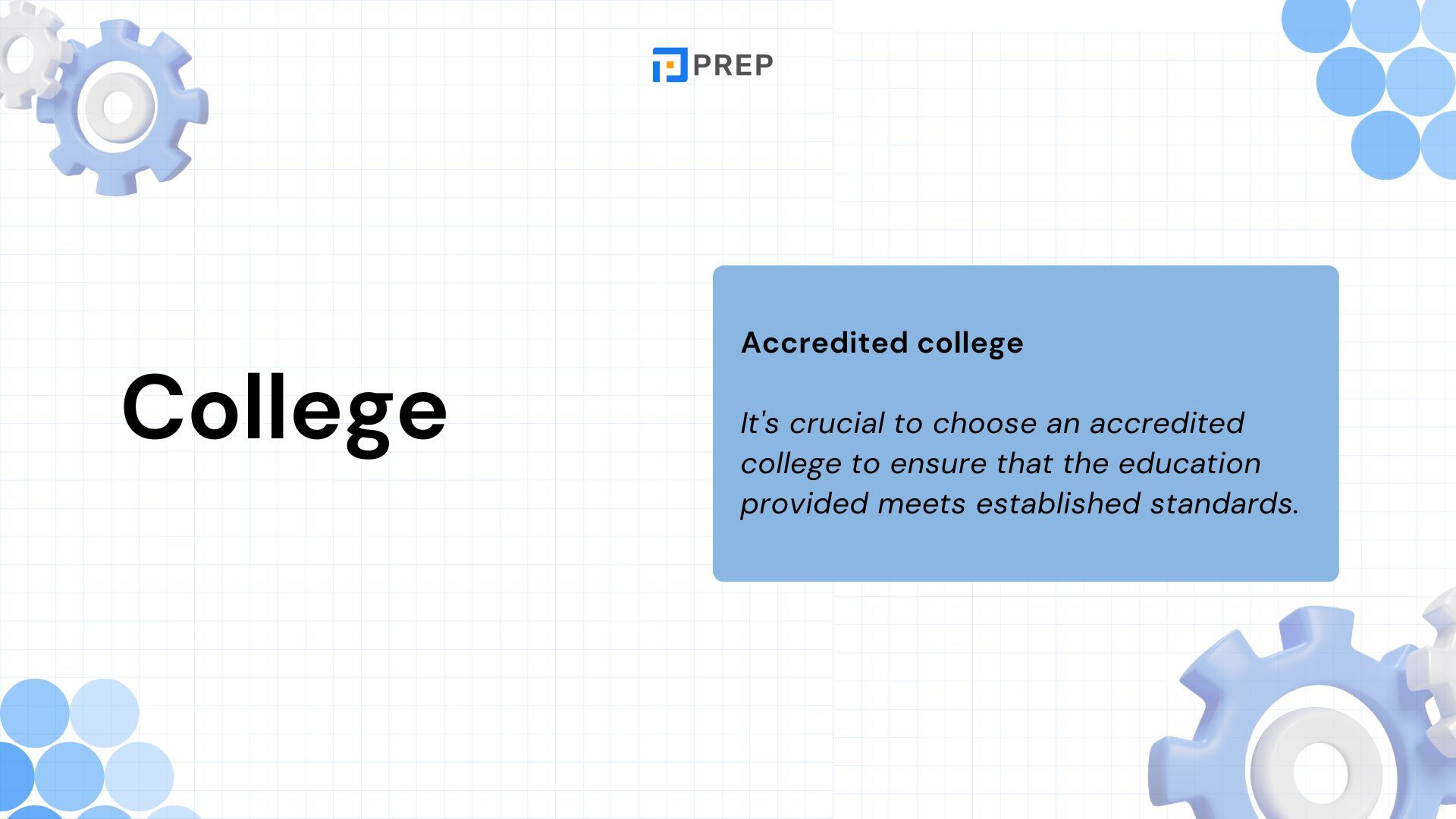 PREP

College

Accredited college

It's crucial to choose an accredited college to ensure that the education provided meets established standards.